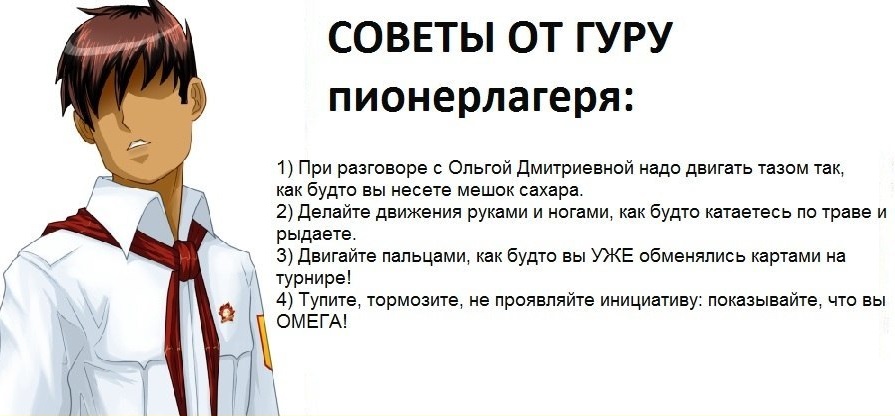 СОВЕТЫ ОТ ГУРУ пионерлагеря:

1) При разговоре с Ольгой Дмитриевной надо двигать тазом так, как будто вы несете мешок сахара.
2) Делайте движения руками и ногами, как будто катаетесь по траве и рыдаете.
3) Двигайте пальцами, как будто вы УЖЕ обменялись картами на турнире!
4) Тупите, тормозите, не проявляйте инициативу: показывайте, что вы ОМЕГА!